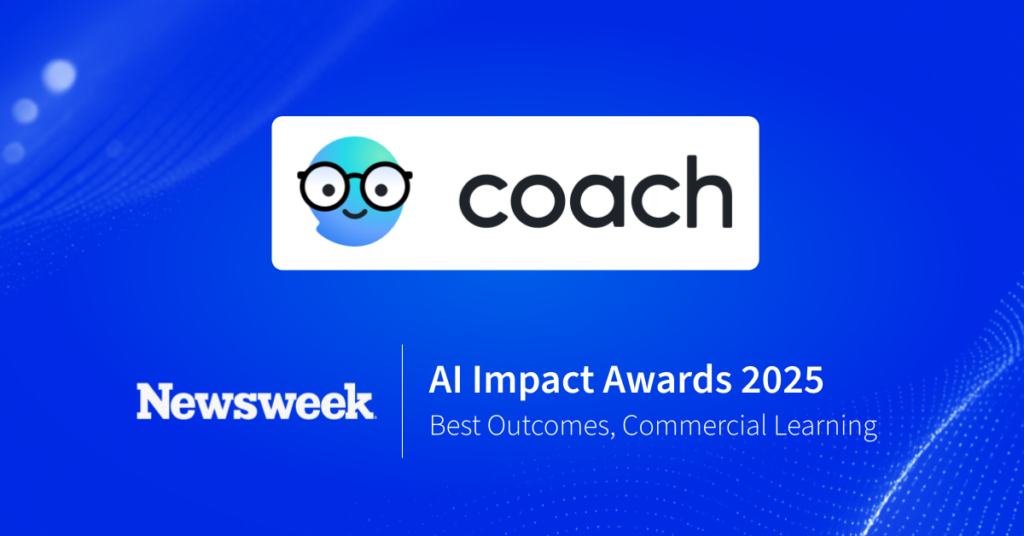 coach

Newsweek

AI Impact Awards 2025
Best Outcomes, Commercial Learning